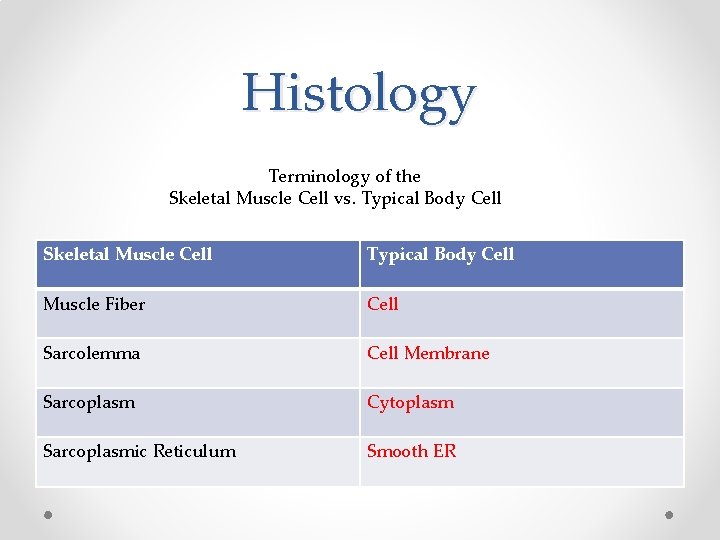 Histology

Terminology of the
Skeletal Muscle Cell vs. Typical Body Cell

| Skeletal Muscle Cell | Typical Body Cell |
|---|---|
| Muscle Fiber | Cell |
| Sarcolemma | Cell Membrane |
| Sarcoplasm | Cytoplasm |
| Sarcoplasmic Reticulum | Smooth ER |